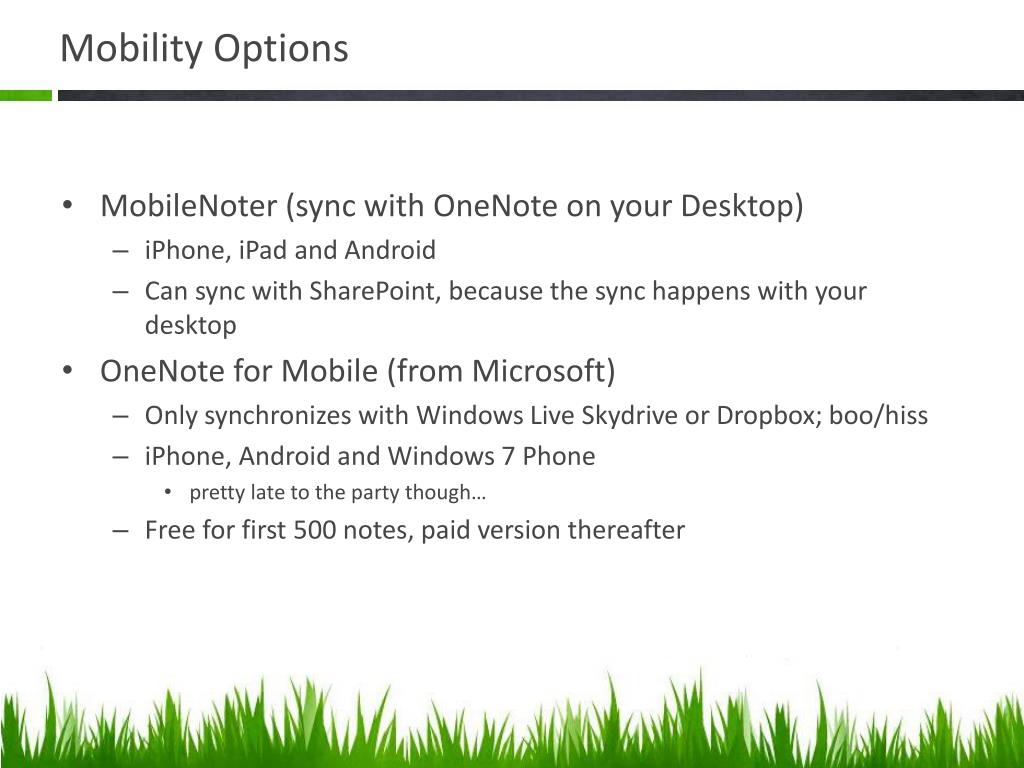 Mobility Options

• MobileNoter (sync with OneNote on your Desktop)
– iPhone, iPad and Android
– Can sync with SharePoint, because the sync happens with your desktop
• OneNote for Mobile (from Microsoft)
– Only synchronizes with Windows Live Skydrive or Dropbox; boo/hiss
– iPhone, Android and Windows 7 Phone
• pretty late to the party though…
– Free for first 500 notes, paid version thereafter